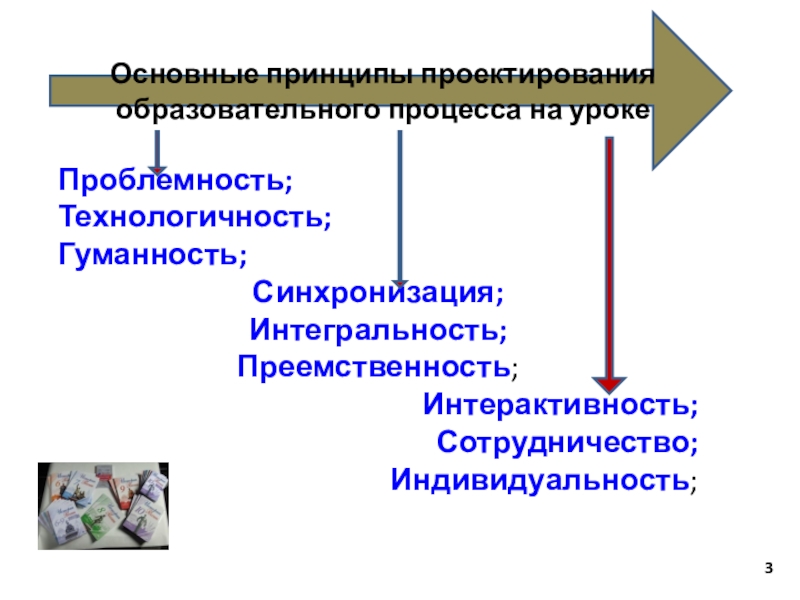 Основные принципы проектирования образовательного процесса на уроке

Проблемность;
Технологичность;
Гуманность;

Синхронизация;
Интегральность;
Преемственность;

Интерактивность;
Сотрудничество;
Индивидуальность;

3